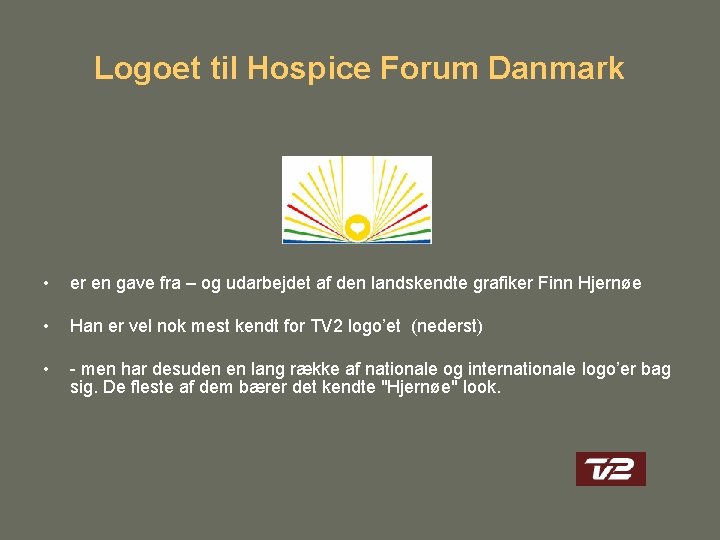 Logoet til Hospice Forum Danmark

• er en gave fra – og udarbejdet af den landskendte grafiker Finn Hjernøe

• Han er vel nok mest kendt for TV2 logo'et (nederst)

• - men har desuden en lang række af nationale og internationale logo'er bag sig. De fleste af dem bærer det kendte "Hjernøe" look.

TV2